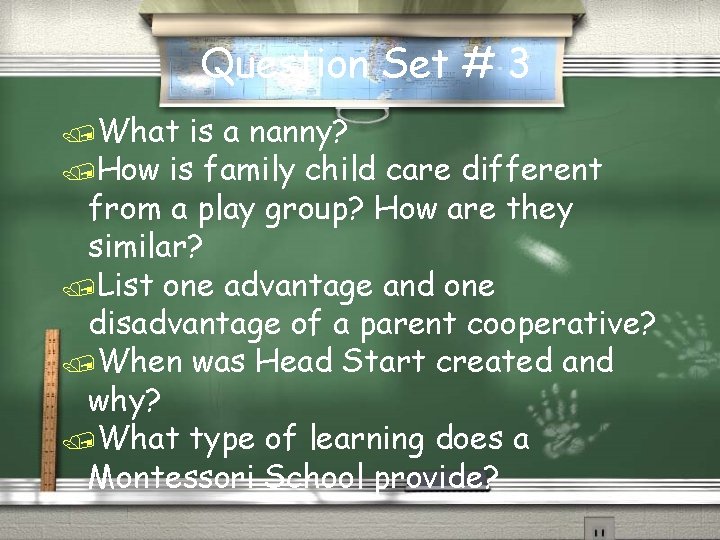 Question Set # 3

What is a nanny?

How is family child care different from a play group? How are they similar?

List one advantage and one disadvantage of a parent cooperative?

When was Head Start created and why?

What type of learning does a Montessori School provide?